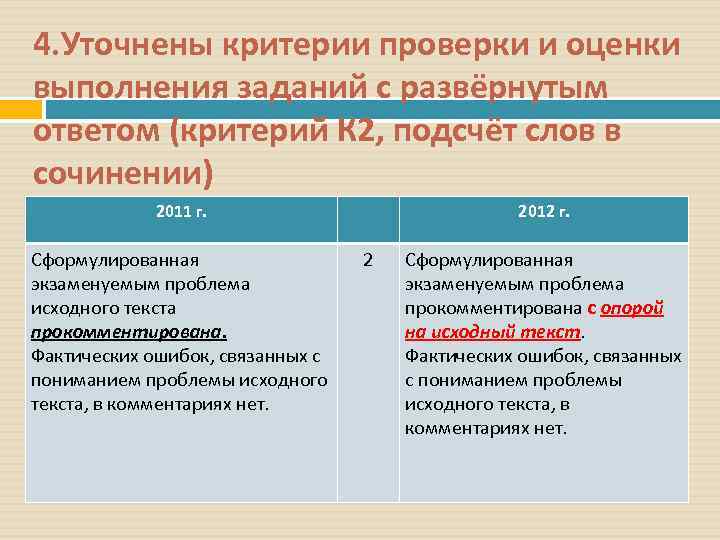 4.Уточнены критерии проверки и оценки выполнения заданий с развёрнутым ответом (критерий К2, подсчёт слов в сочинении)

| 2011 г. | | 2012 г. |
|---|---|---|
| Сформулированная экзаменуемым проблема исходного текста прокомментирована. Фактических ошибок, связанных с пониманием проблемы исходного текста, в комментариях нет. | 2 | Сформулированная экзаменуемым проблема прокомментирована с опорой на исходный текст. Фактических ошибок, связанных с пониманием проблемы исходного текста, в комментариях нет. |